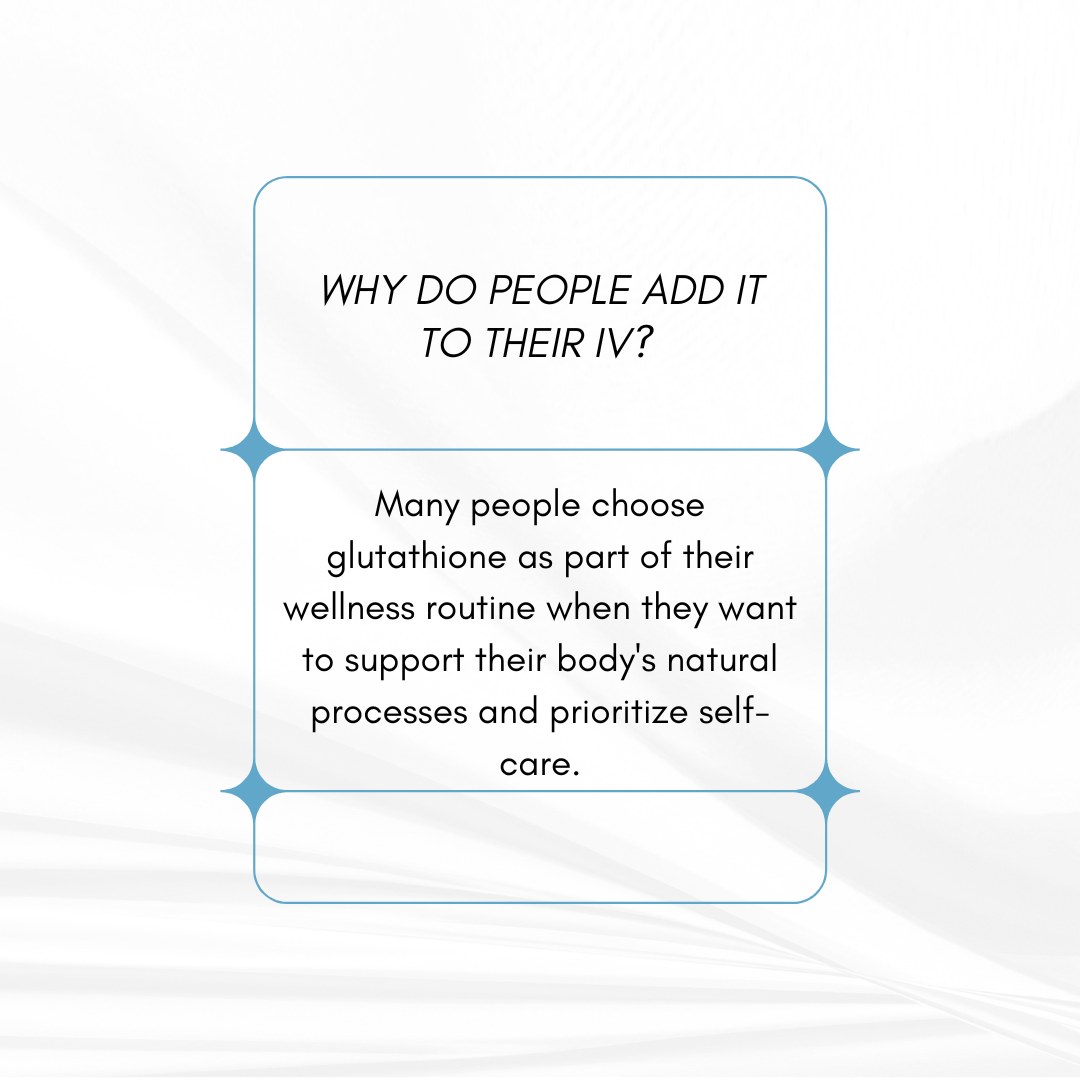 WHY DO PEOPLE ADD IT TO THEIR IV?

Many people choose glutathione as part of their wellness routine when they want to support their body's natural processes and prioritize self-care.